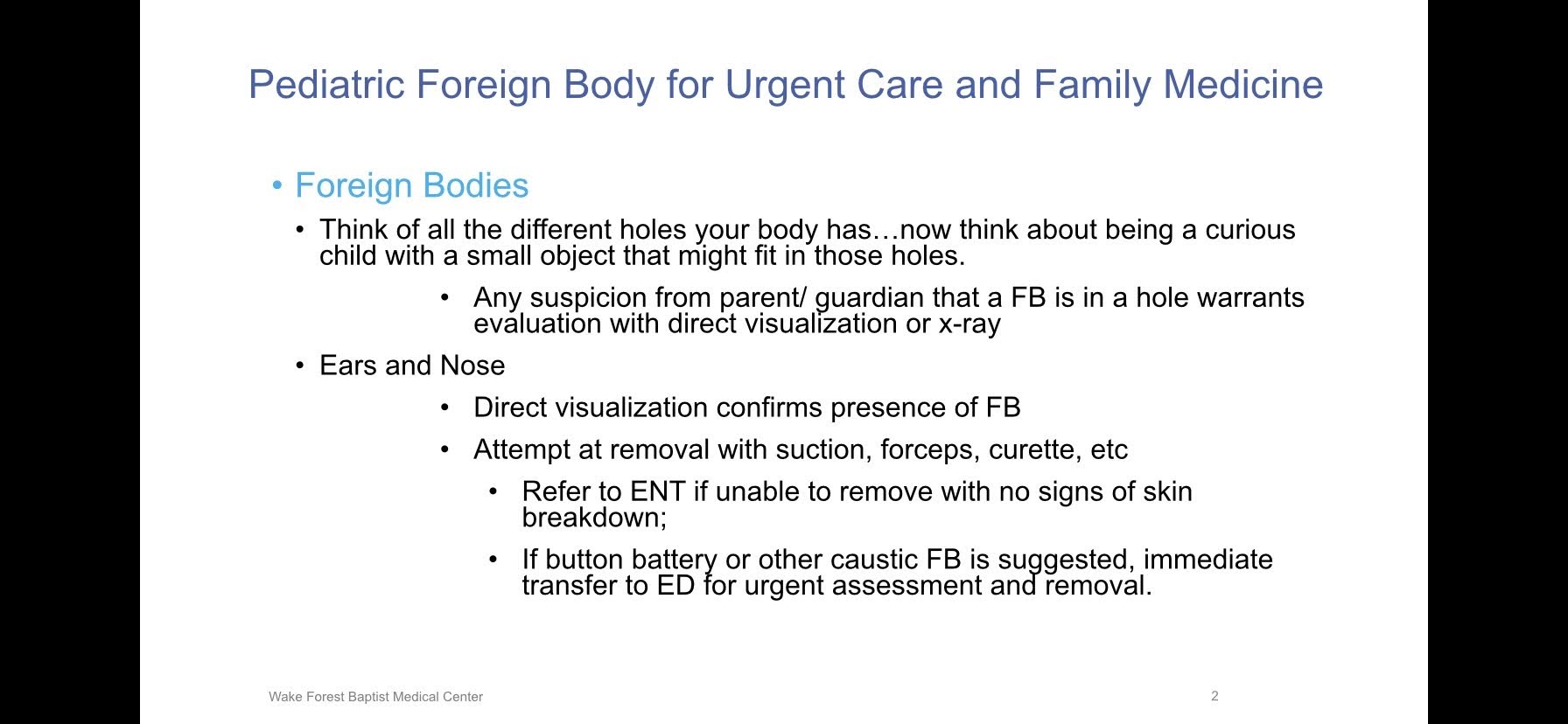 Pediatric Foreign Body for Urgent Care and Family Medicine

• Foreign Bodies

• Think of all the different holes your body has…now think about being a curious child with a small object that might fit in those holes.

• Any suspicion from parent/ guardian that a FB is in a hole warrants evaluation with direct visualization or x-ray

• Ears and Nose

• Direct visualization confirms presence of FB

• Attempt at removal with suction, forceps, curette, etc

• Refer to ENT if unable to remove with no signs of skin breakdown;

• If button battery or other caustic FB is suggested, immediate transfer to ED for urgent assessment and removal.

Wake Forest Baptist Medical Center

2